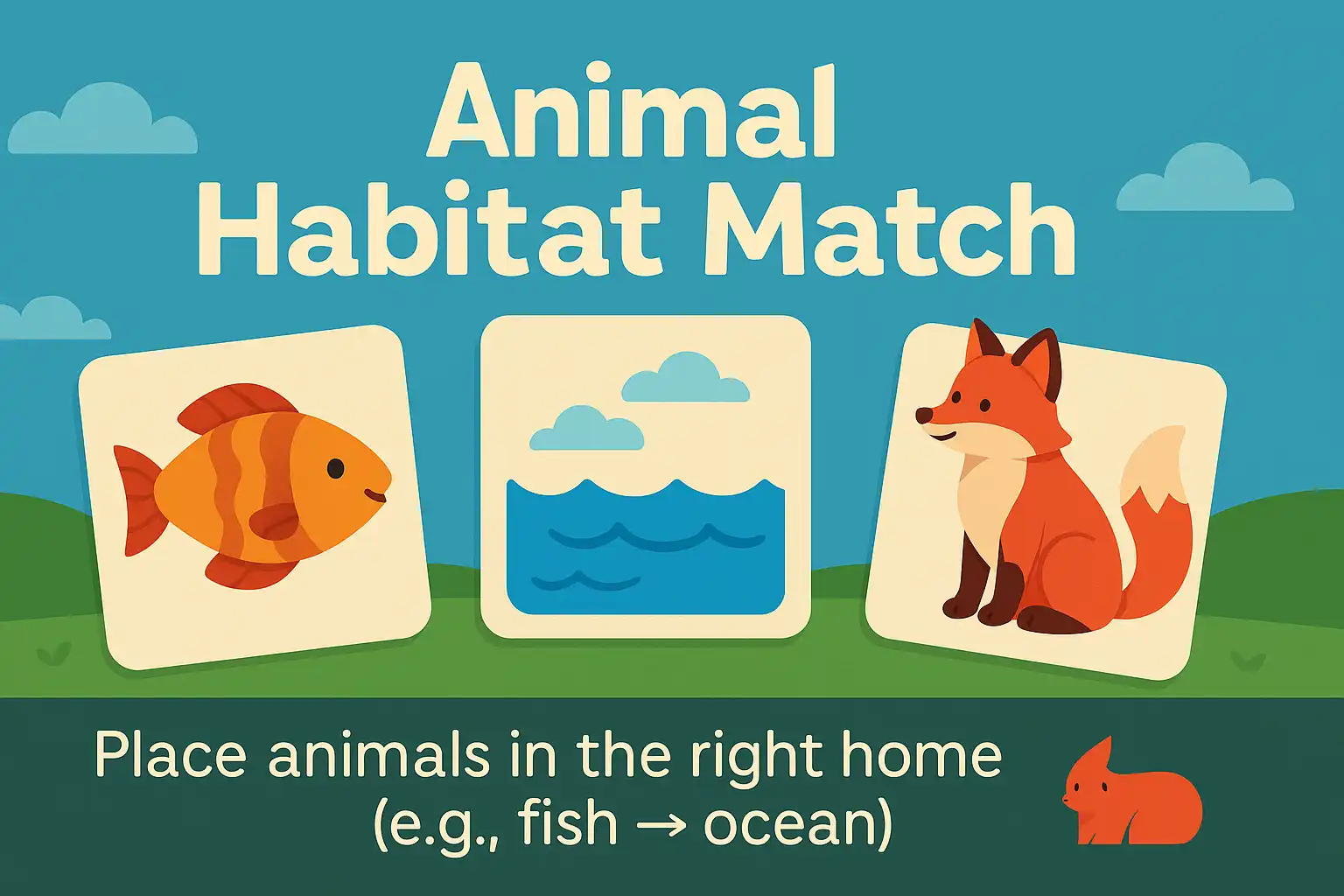 Animal
Habitat Match

Place animals in the right home
(e.g., fish → ocean)